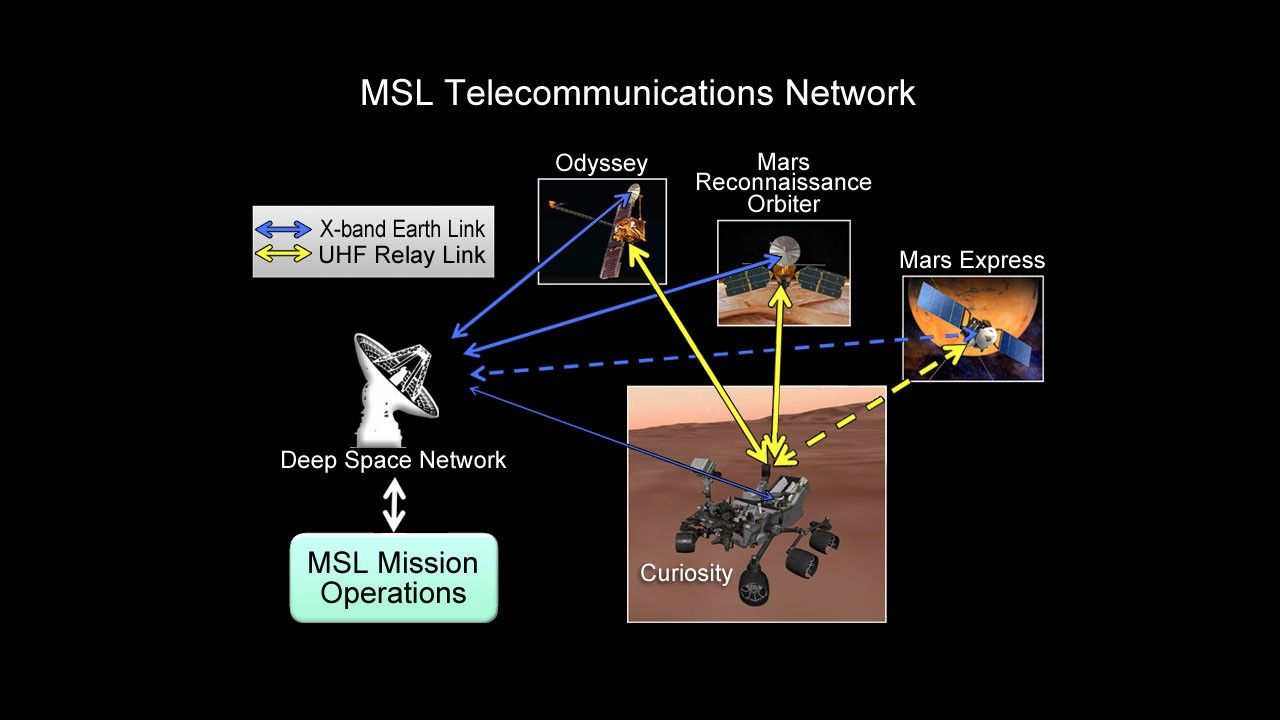 MSL Telecommunications Network

X-band Earth Link
UHF Relay Link

Odyssey

Mars Reconnaissance Orbiter

Mars Express

Deep Space Network

MSL Mission Operations

Curiosity